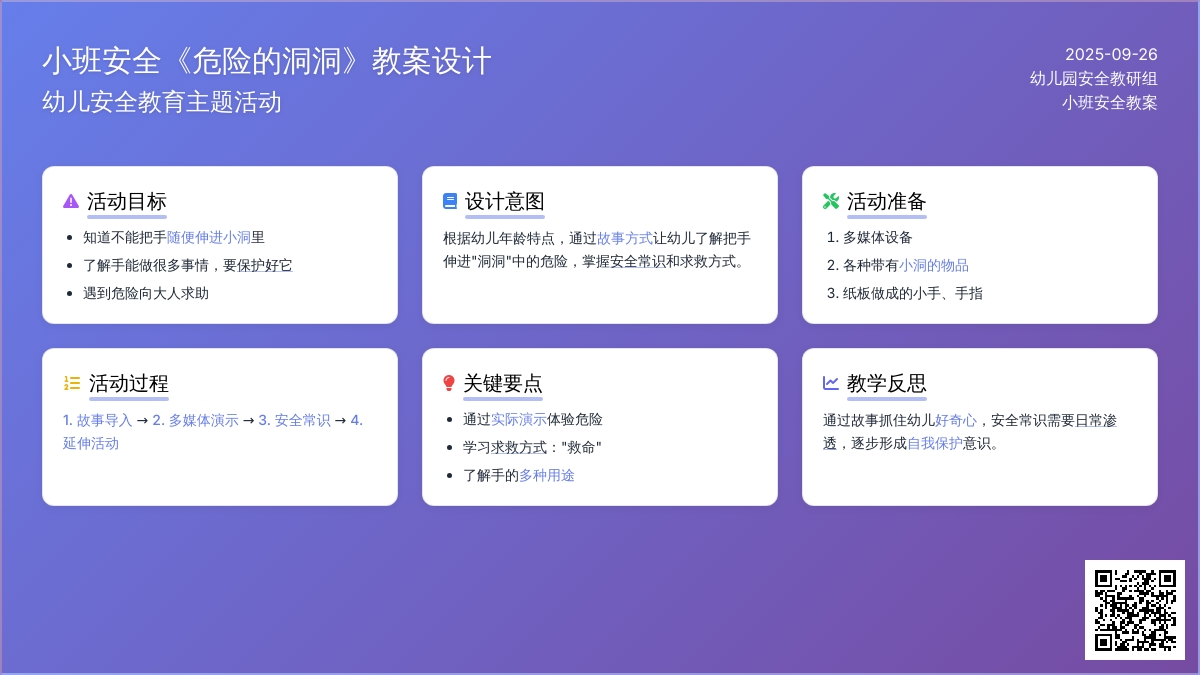 小班安全《危险的洞洞》教案设计
幼儿安全教育主题活动

2025-09-26
幼儿园安全教研组
小班安全教案

活动目标
- 知道不能把手随便伸进小洞里
- 了解手能做很多事情，要保护好它
- 遇到危险向大人求助

设计意图
根据幼儿年龄特点，通过故事方式让幼儿了解把手伸进"洞洞"中的危险，掌握安全常识和求救方式。

活动准备
1. 多媒体设备
2. 各种带有小洞的物品
3. 纸板做成的小手、手指

活动过程
1. 故事导入 → 2. 多媒体演示 → 3. 安全常识 → 4. 延伸活动

关键要点
- 通过实际演示体验危险
- 学习求救方式："救命"
- 了解手的多种用途

教学反思
通过故事抓住幼儿好奇心，安全常识需要日常渗透，逐步形成自我保护意识。